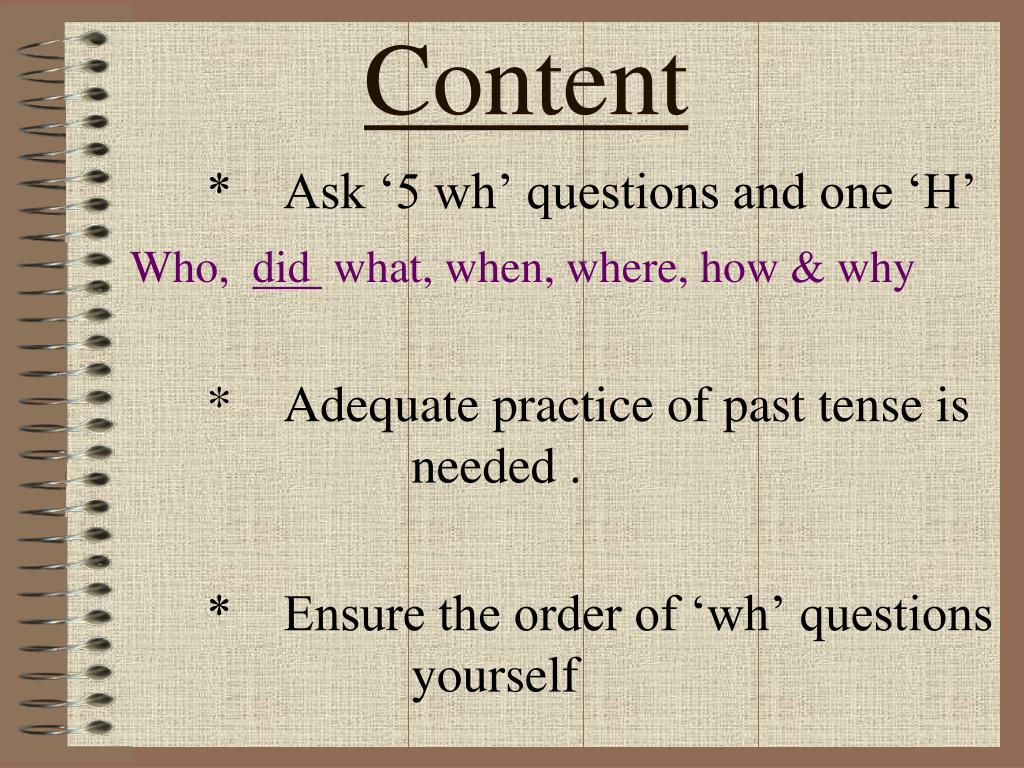 Content

* Ask ‘5 wh’ questions and one ‘H’

Who, did what, when, where, how & why

* Adequate practice of past tense is needed .

* Ensure the order of ‘wh’ questions yourself